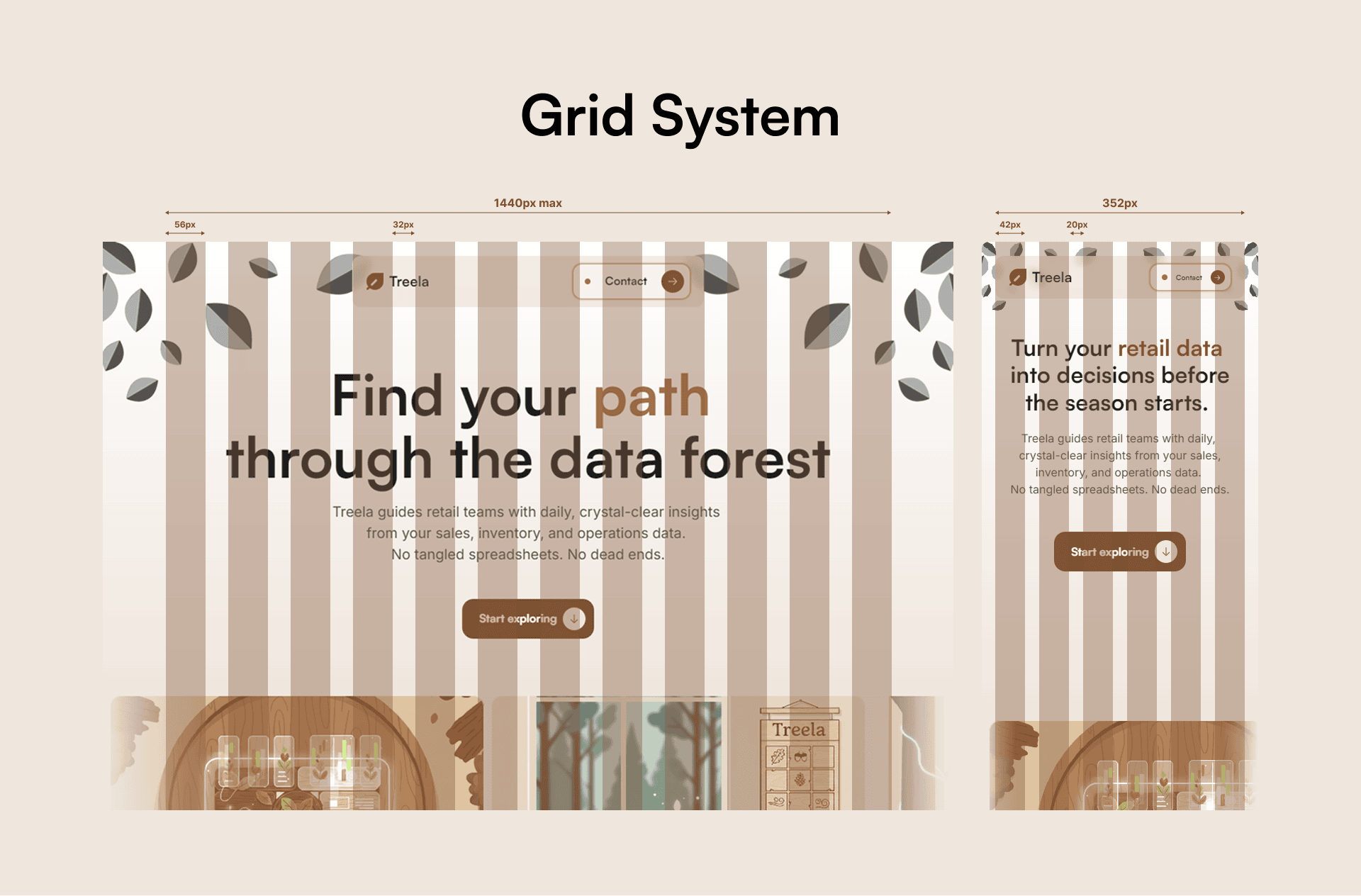 Grid System

1440px max

56px

32px

Treela

Contact

Find your path through the data forest

Treela guides retail teams with daily, crystal-clear insights from your sales, inventory, and operations data. No tangled spreadsheets. No dead ends.

Start exploring

Treela

352px

42px

20px

Treela

Contact

Turn your retail data into decisions before the season starts.

Treela guides retail teams with daily, crystal-clear insights from your sales, inventory, and operations data. No tangled spreadsheets. No dead ends.

Start exploring